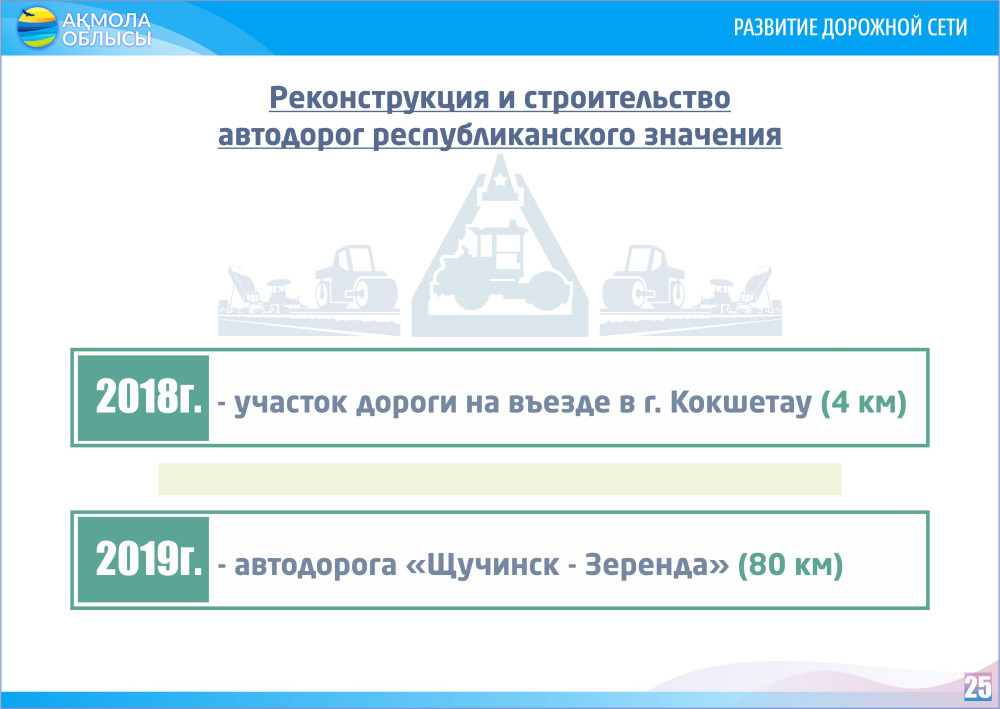 АҚМОЛА ОБЛЫСЫ

РАЗВИТИЕ ДОРОЖНОЙ СЕТИ

Реконструкция и строительство автодорог республиканского значения

2018г. - участок дороги на въезде в г. Кокшетау (4 км)

2019г. - автодорога «Щучинск - Зеренда» (80 км)

25